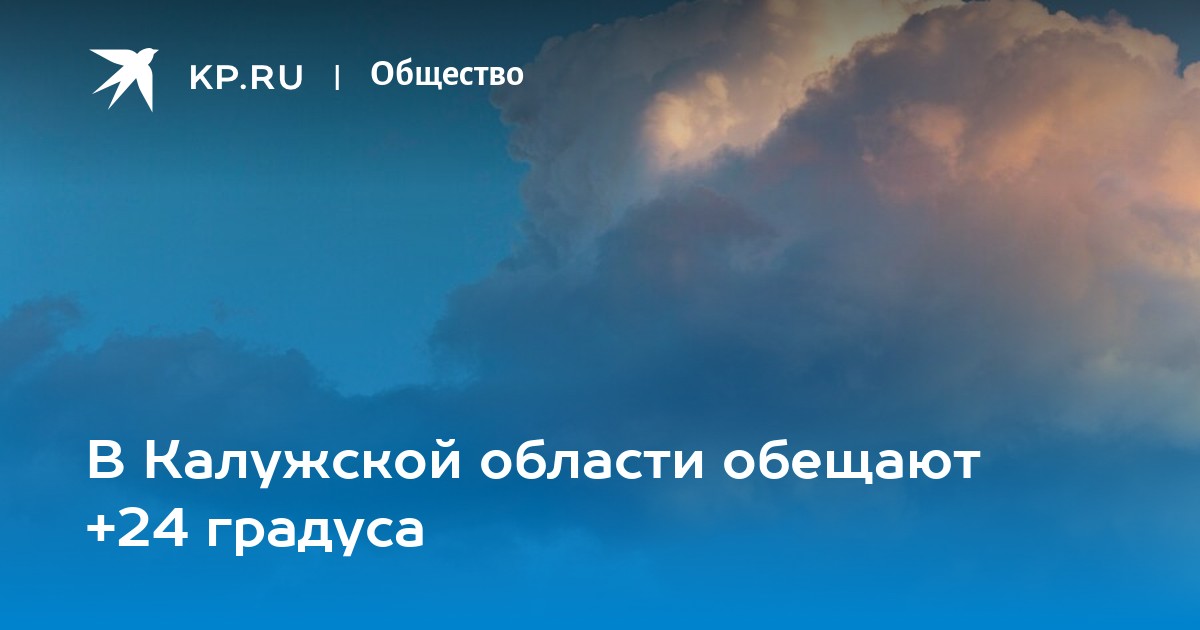 KP.RU | Общество

В Калужской области обещают +24 градуса